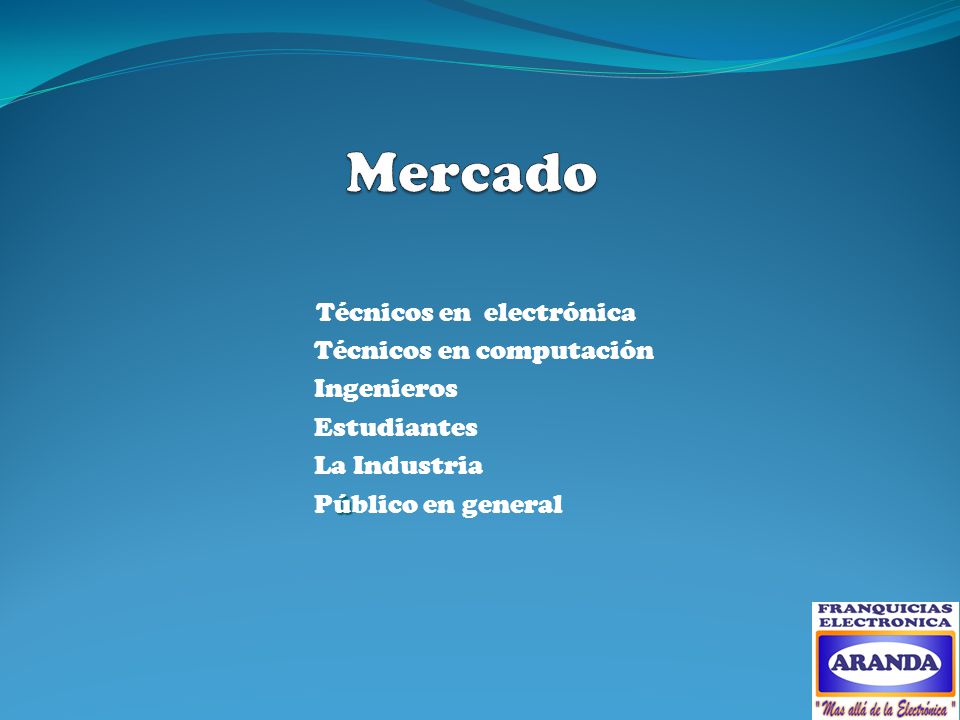 Mercado

Técnicos en electrónica
Técnicos en computación
Ingenieros
Estudiantes
La Industria
Público en general

FRANQUICIAS ELECTRONICA
ARANDA
"Mas allá de la Electrónica"